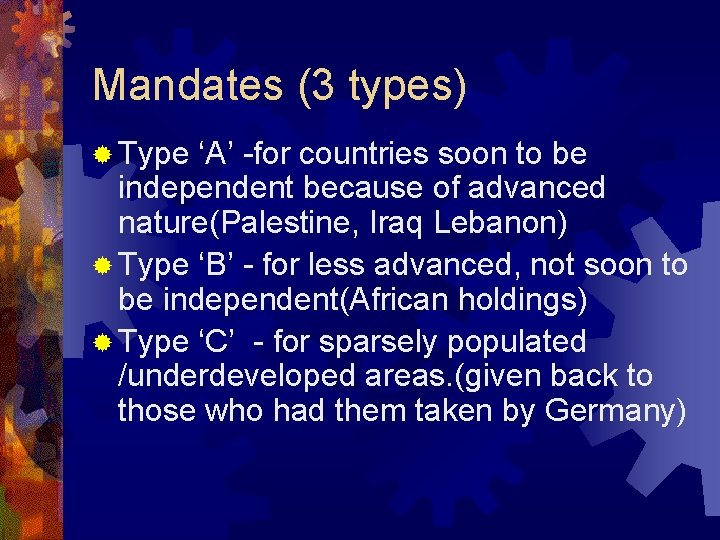 Mandates (3 types)

Type ‘A’ -for countries soon to be independent because of advanced nature(Palestine, Iraq Lebanon)

Type ‘B’ - for less advanced, not soon to be independent(African holdings)

Type ‘C’ - for sparsely populated /underdeveloped areas.(given back to those who had them taken by Germany)